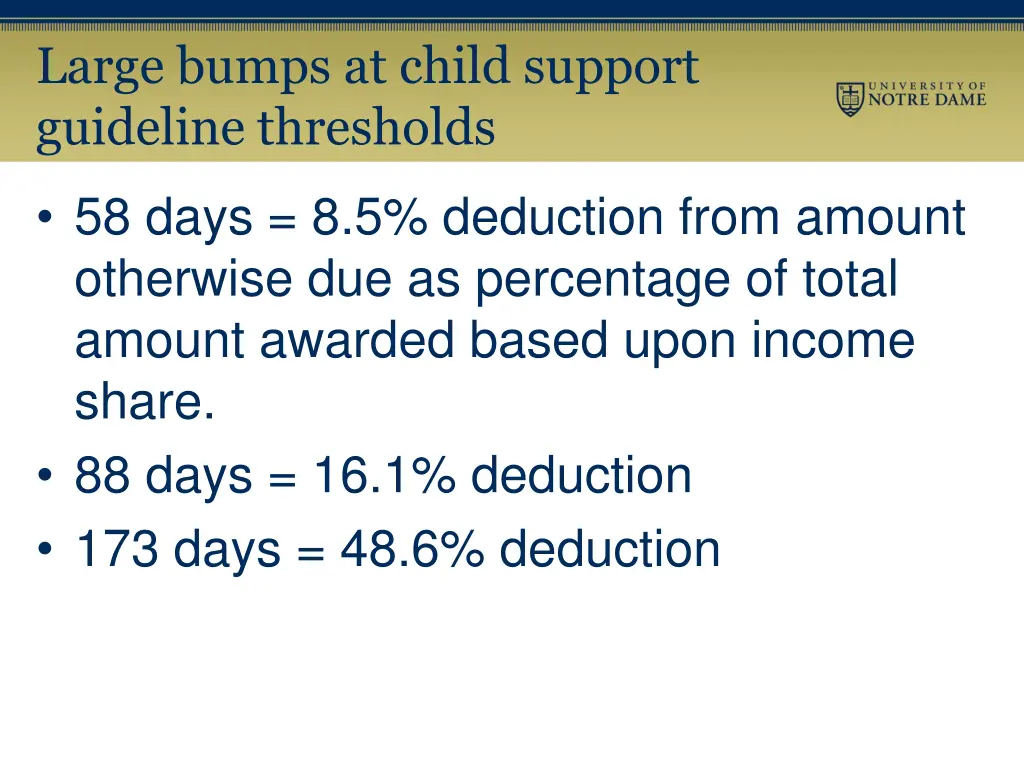 Large bumps at child support guideline thresholds

UNIVERSITY OF NOTRE DAME

• 58 days = 8.5% deduction from amount otherwise due as percentage of total amount awarded based upon income share.
• 88 days = 16.1% deduction
• 173 days = 48.6% deduction